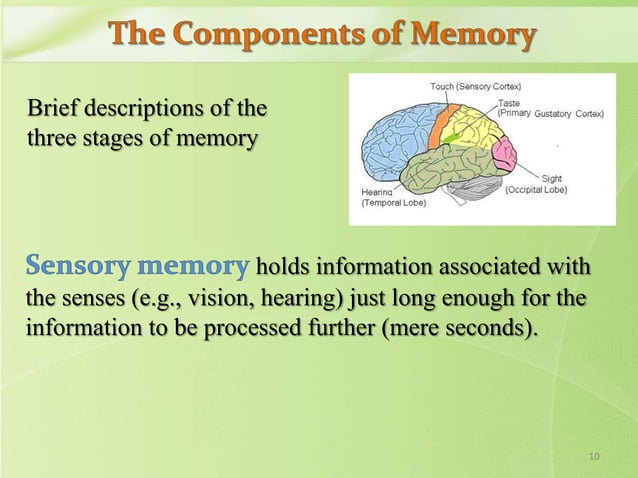 The Components of Memory

Brief descriptions of the three stages of memory

Touch (Sensory Cortex)
Taste
(Primary Gustatory Cortex)
Sight
(Occipital Lobe)
Hearing
(Temporal Lobe)

Sensory memory holds information associated with the senses (e.g., vision, hearing) just long enough for the information to be processed further (mere seconds).

10